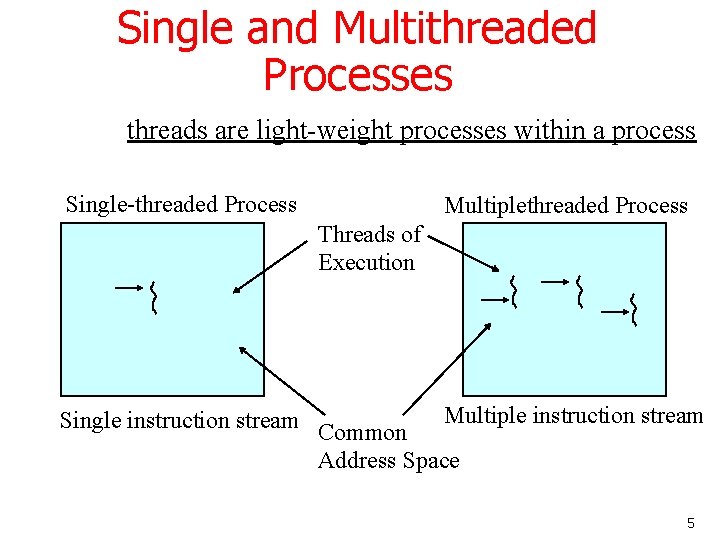 Single and Multithreaded Processes

threads are light-weight processes within a process

Single-threaded Process

Threads of Execution

Multiplethreaded Process

Single instruction stream

Common Address Space

Multiple instruction stream

5